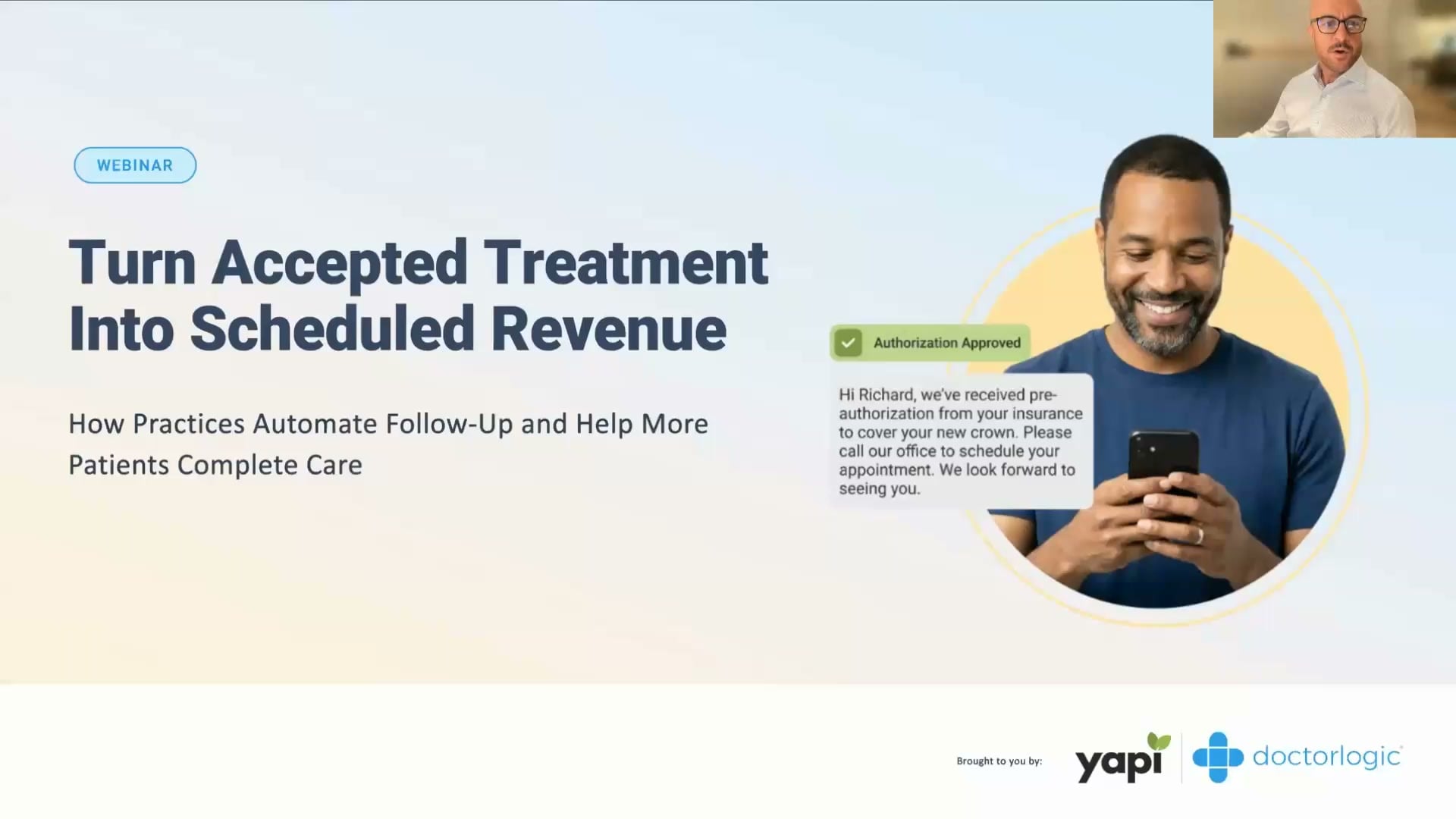 WEBINAR

Turn Accepted Treatment Into Scheduled Revenue

How Practices Automate Follow-Up and Help More Patients Complete Care

Authorization Approved

Hi Richard, we've received pre-authorization from your insurance to cover your new crown. Please call our office to schedule your appointment. We look forward to seeing you.

Brought to you by: yapi doctorlogic